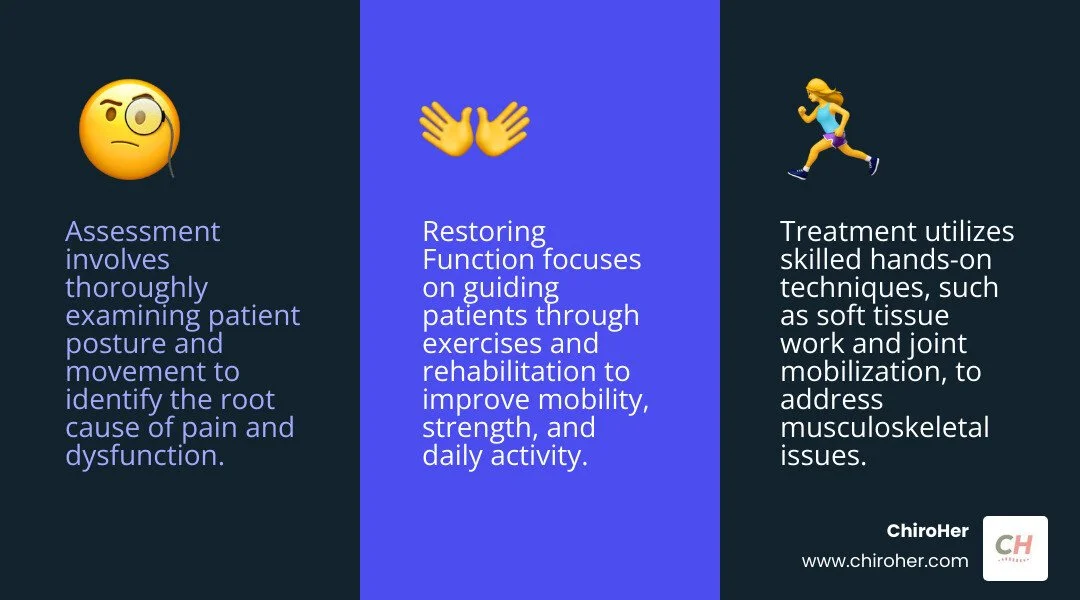 Assessment involves thoroughly examining patient posture and movement to identify the root cause of pain and dysfunction.

Restoring Function focuses on guiding patients through exercises and rehabilitation to improve mobility, strength, and daily activity.

Treatment utilizes skilled hands-on techniques, such as soft tissue work and joint mobilization, to address musculoskeletal issues.

ChiroHer
www.chiroher.com
CH